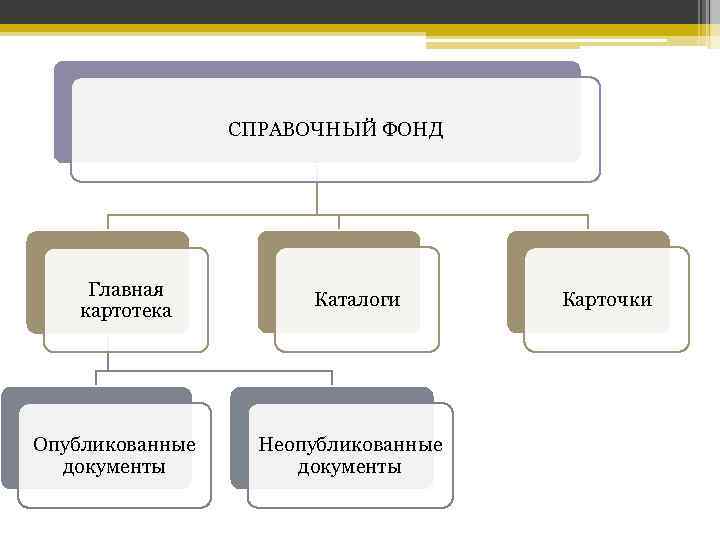 СПРАВОЧНЫЙ ФОНД

Главная картотека

Каталоги

Карточки

Опубликованные документы

Неопубликованные документы